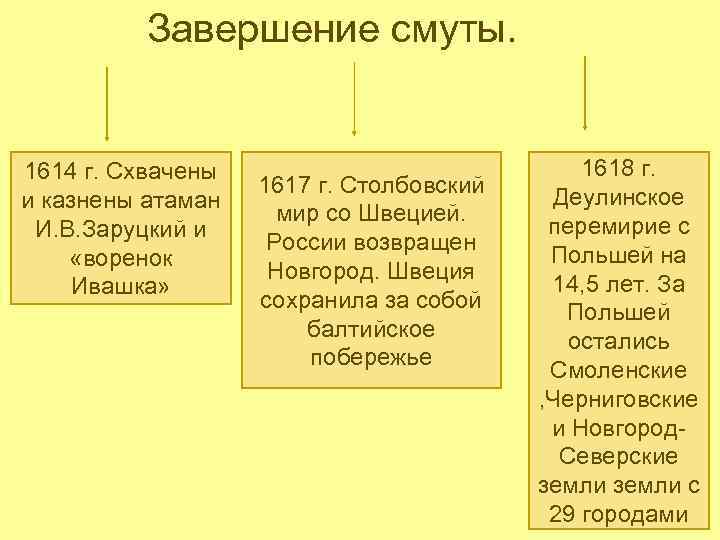 Завершение смуты.

1614 г. Схвачены и казнены атаман И.В.Заруцкий и «воренок Ивашка»

1617 г. Столбовский мир со Швецией. России возвращен Новгород. Швеция сохранила за собой балтийское побережье

1618 г. Деулинское перемирие с Польшей на 14,5 лет. За Польшей остались Смоленские ,Черниговские и Новгород-Северские земли земли с 29 городами